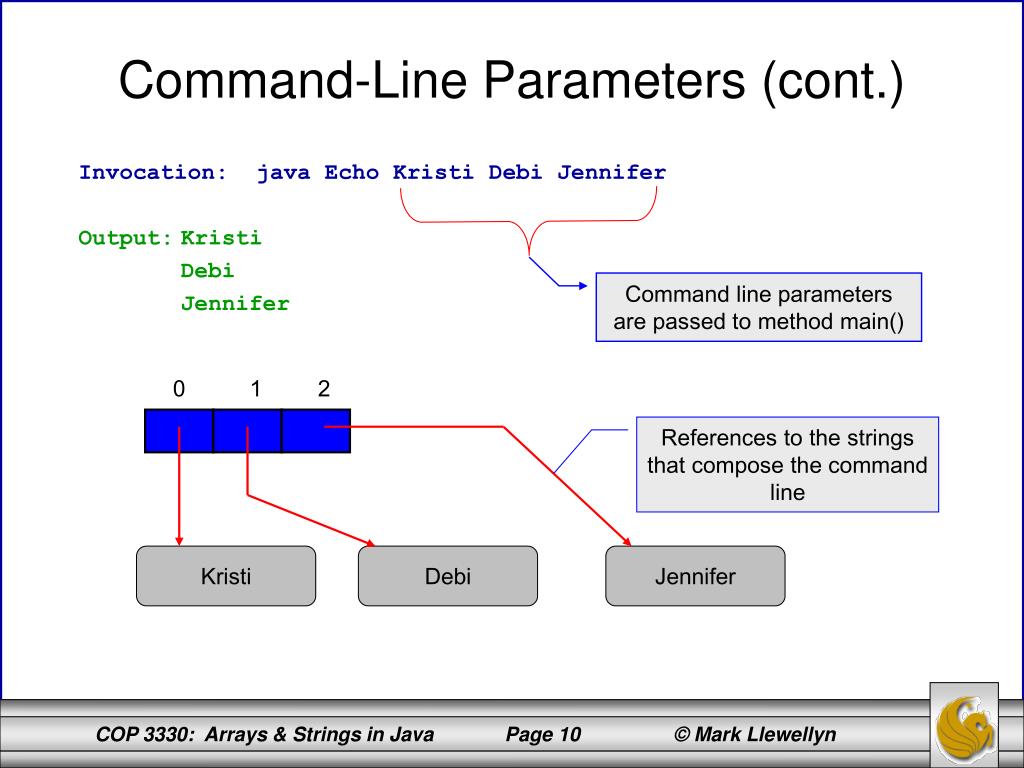 Command-Line Parameters (cont.)

Invocation: java Echo Kristi Debi Jennifer

Output: Kristi
Debi
Jennifer

Command line parameters are passed to method main()

0 1 2

References to the strings that compose the command line

Kristi

Debi

Jennifer

COP 3330: Arrays & Strings in Java

Page 10

© Mark Llewellyn